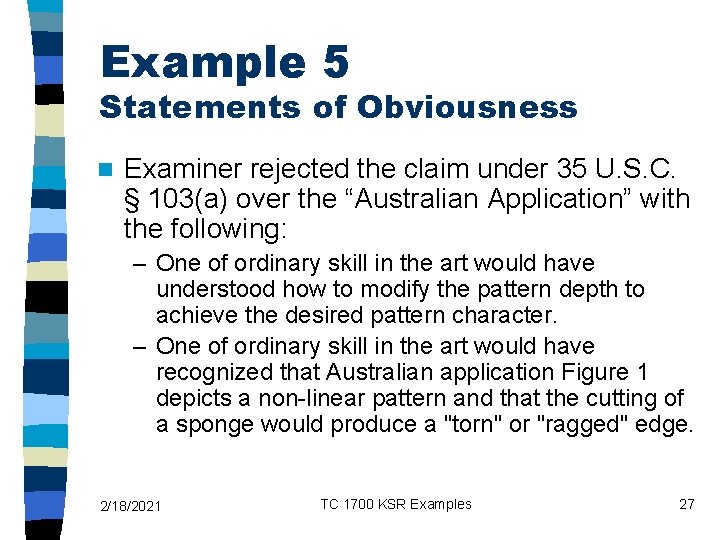 Example 5
Statements of Obviousness

• Examiner rejected the claim under 35 U.S.C. § 103(a) over the "Australian Application" with the following:
- One of ordinary skill in the art would have understood how to modify the pattern depth to achieve the desired pattern character.
- One of ordinary skill in the art would have recognized that Australian application Figure 1 depicts a non-linear pattern and that the cutting of a sponge would produce a "torn" or "ragged" edge.

2/18/2021
TC 1700 KSR Examples
27